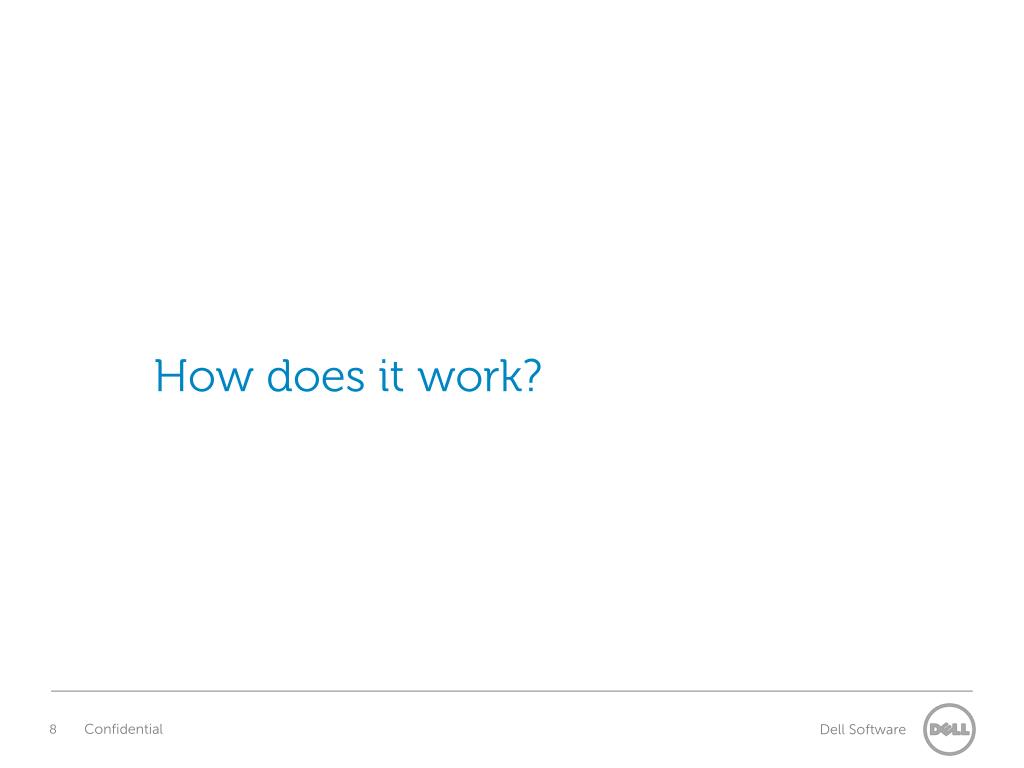 How does it work?

8 Confidential

Dell Software

DELL